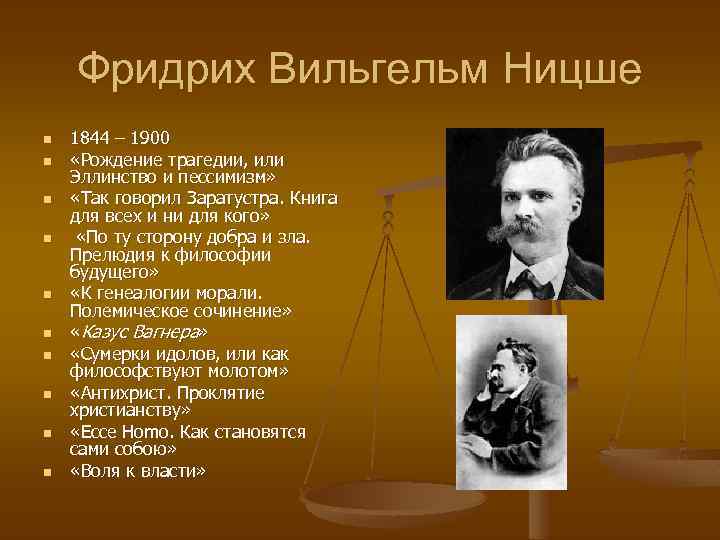 Фридрих Вильгельм Ницше

- 1844 – 1900
- «Рождение трагедии, или Эллинство и пессимизм»
- «Так говорил Заратустра. Книга для всех и ни для кого»
- «По ту сторону добра и зла. Прелюдия к философии будущего»
- «К генеалогии морали. Полемическое сочинение»
- «Казус Вагнера»
- «Сумерки идолов, или как философствуют молотом»
- «Антихрист. Проклятие христианству»
- «Ecce Homo. Как становятся сами собою»
- «Воля к власти»